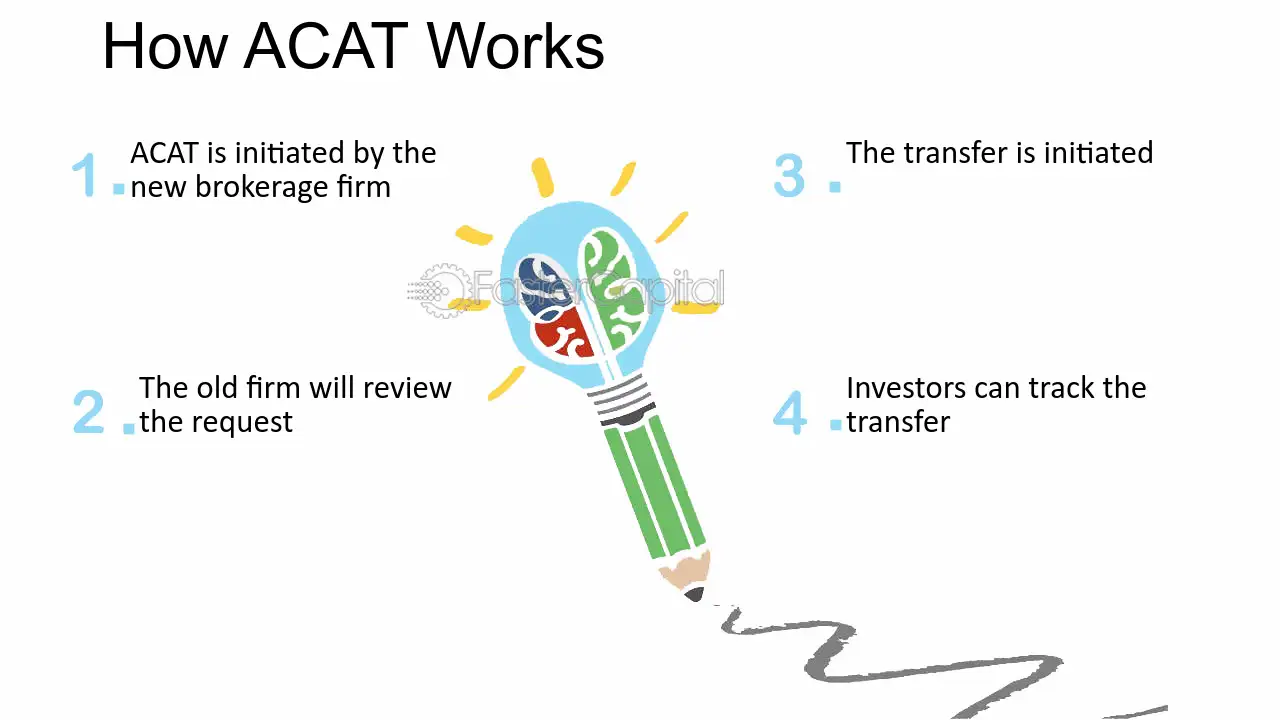 How ACAT Works

1. ACAT is initiated by the new brokerage firm

2. The old firm will review the request

3. The transfer is initiated

4. Investors can track the transfer

FasterCapital